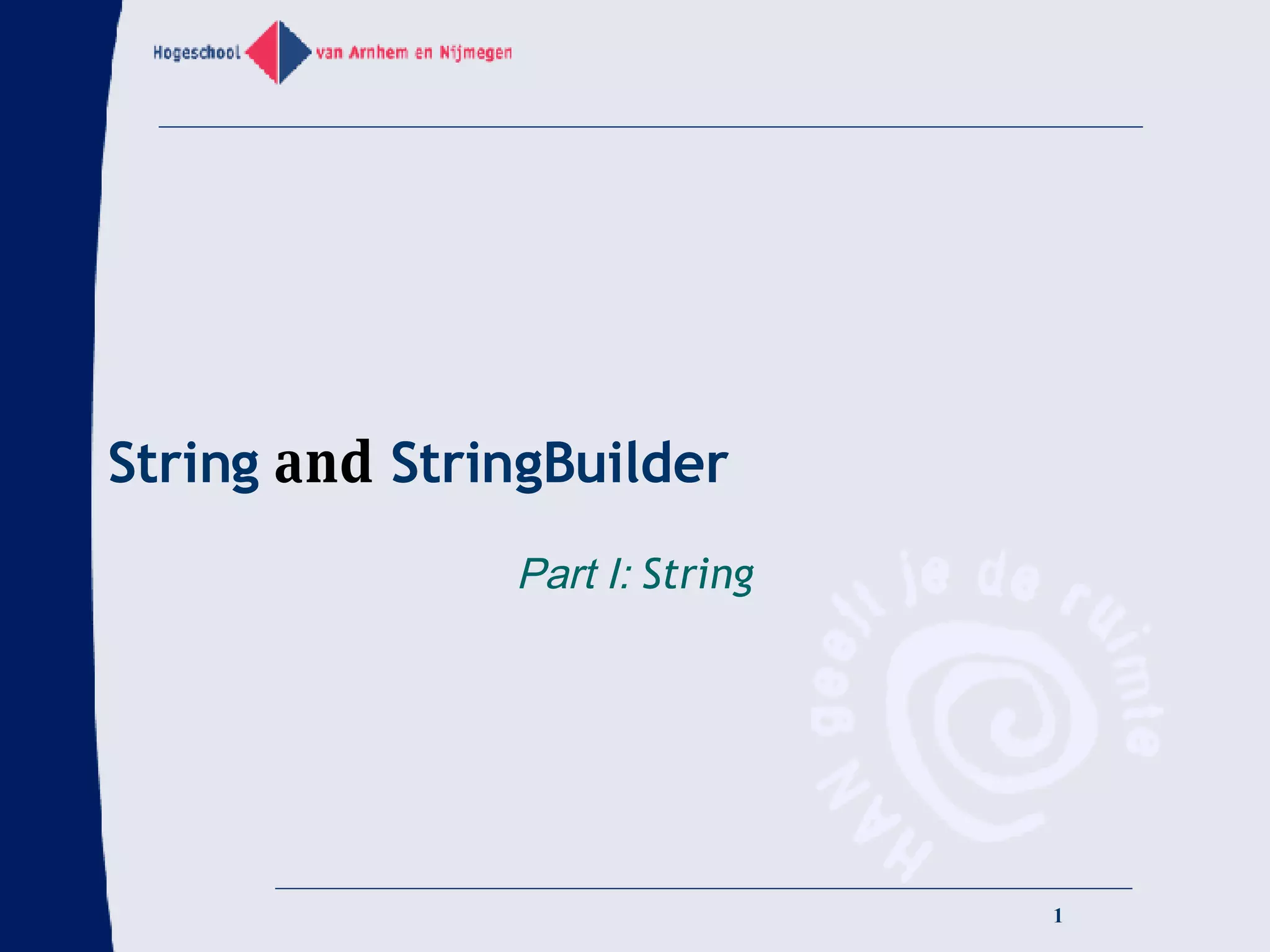 Hogeschool van Arnhem en Nijmegen

String and StringBuilder

Part I: String

HAN geeft je de ruimte

1